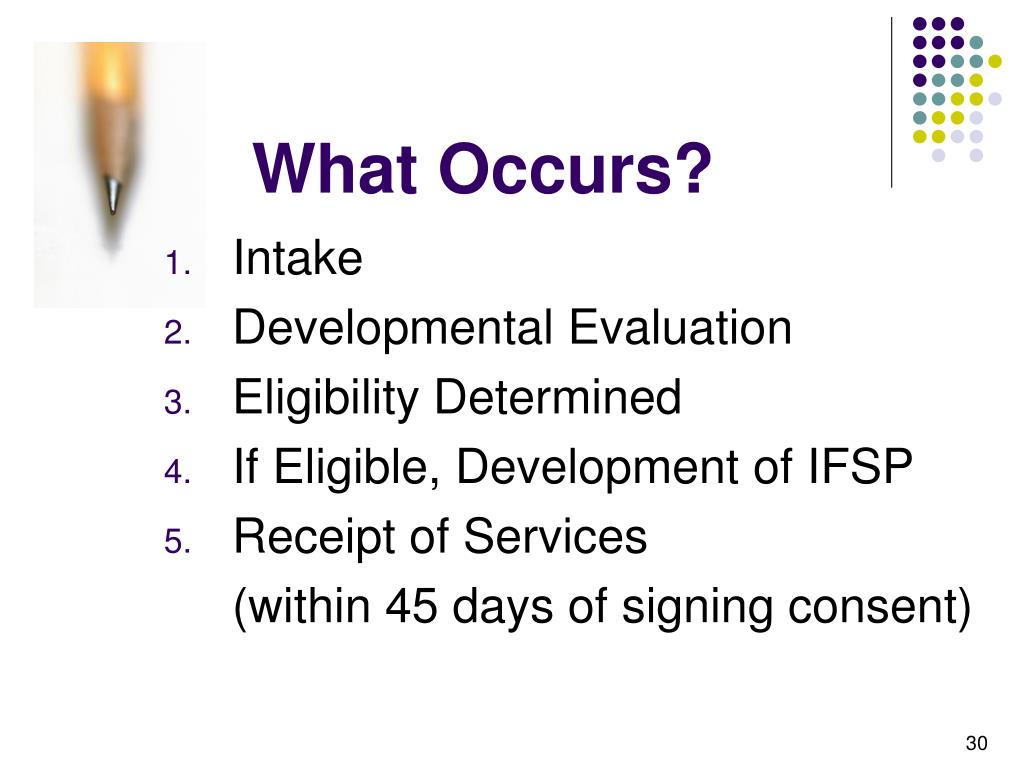 What Occurs?

1. Intake
2. Developmental Evaluation
3. Eligibility Determined
4. If Eligible, Development of IFSP
5. Receipt of Services
(within 45 days of signing consent)

30